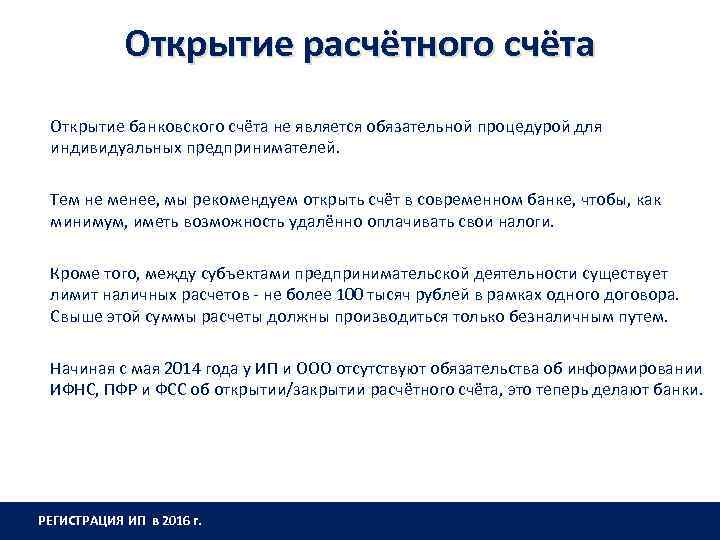 Открытие расчётного счёта

Открытие банковского счёта не является обязательной процедурой для индивидуальных предпринимателей.

Тем не менее, мы рекомендуем открыть счёт в современном банке, чтобы, как минимум, иметь возможность удалённо оплачивать свои налоги.

Кроме того, между субъектами предпринимательской деятельности существует лимит наличных расчетов - не более 100 тысяч рублей в рамках одного договора. Свыше этой суммы расчеты должны производиться только безналичным путем.

Начиная с мая 2014 года у ИП и ООО отсутствуют обязательства об информировании ИФНС, ПФР и ФСС об открытии/закрытии расчётного счёта, это теперь делают банки.

РЕГИСТРАЦИЯ ИП в 2016 г.